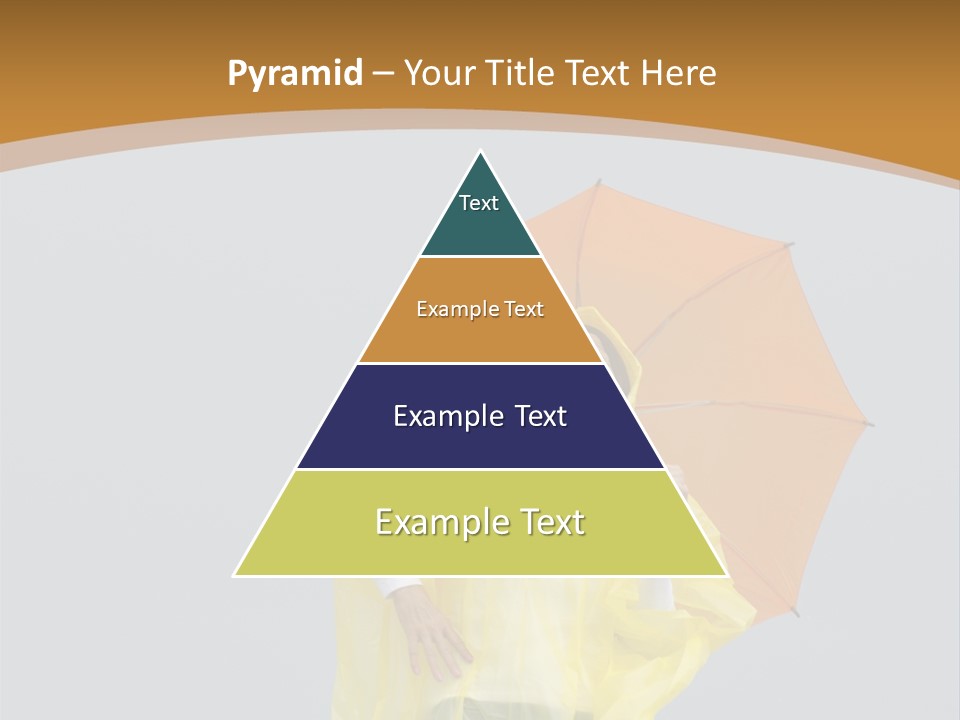 Pyramid – Your Title Text Here

Text

Example Text

Example Text

Example Text